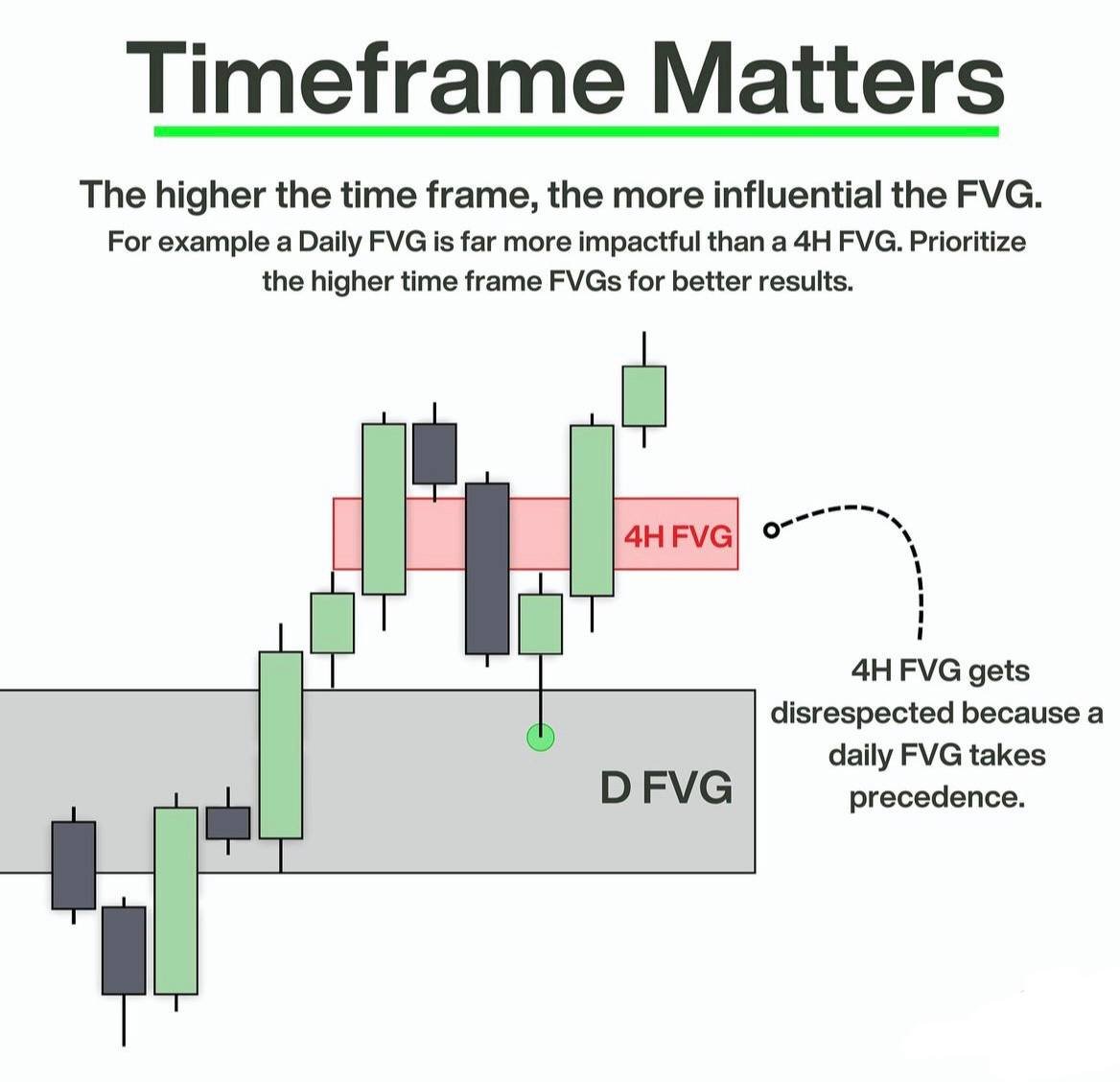 Timeframe Matters

The higher the time frame, the more influential the FVG.
For example a Daily FVG is far more impactful than a 4H FVG. Prioritize the higher time frame FVGs for better results.

4H FVG

4H FVG gets disrespected because a daily FVG takes precedence.

D FVG